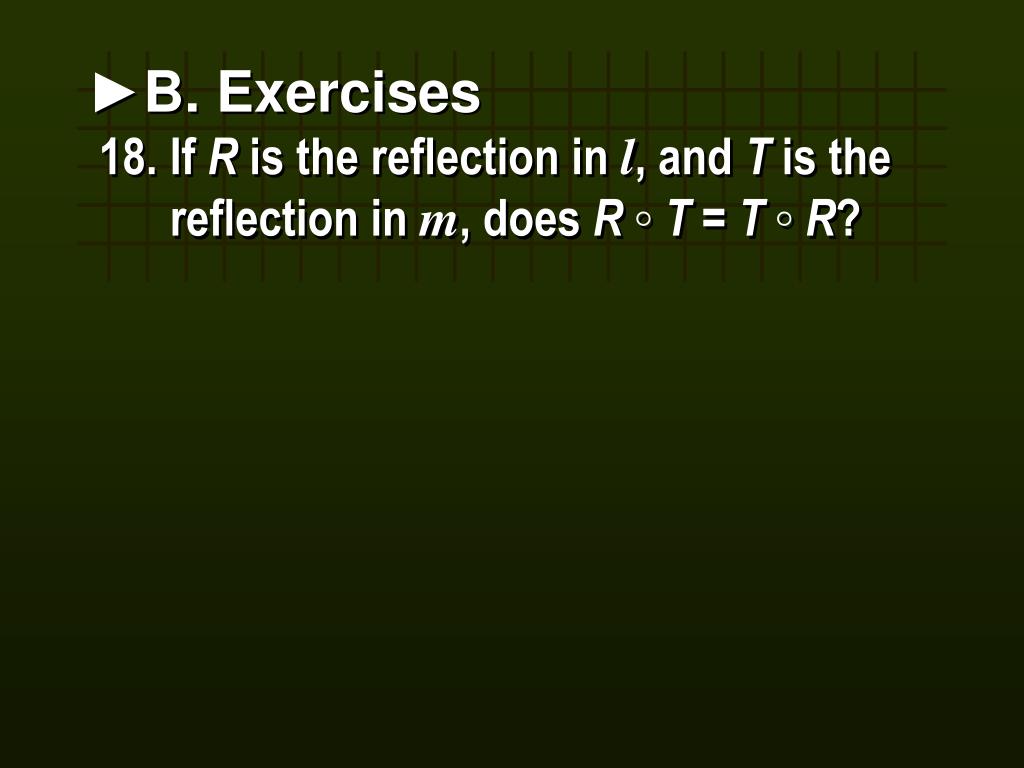 ►B. Exercises

18. If $R$ is the reflection in $l$, and $T$ is the reflection in $m$, does $R \circ T = T \circ R$?